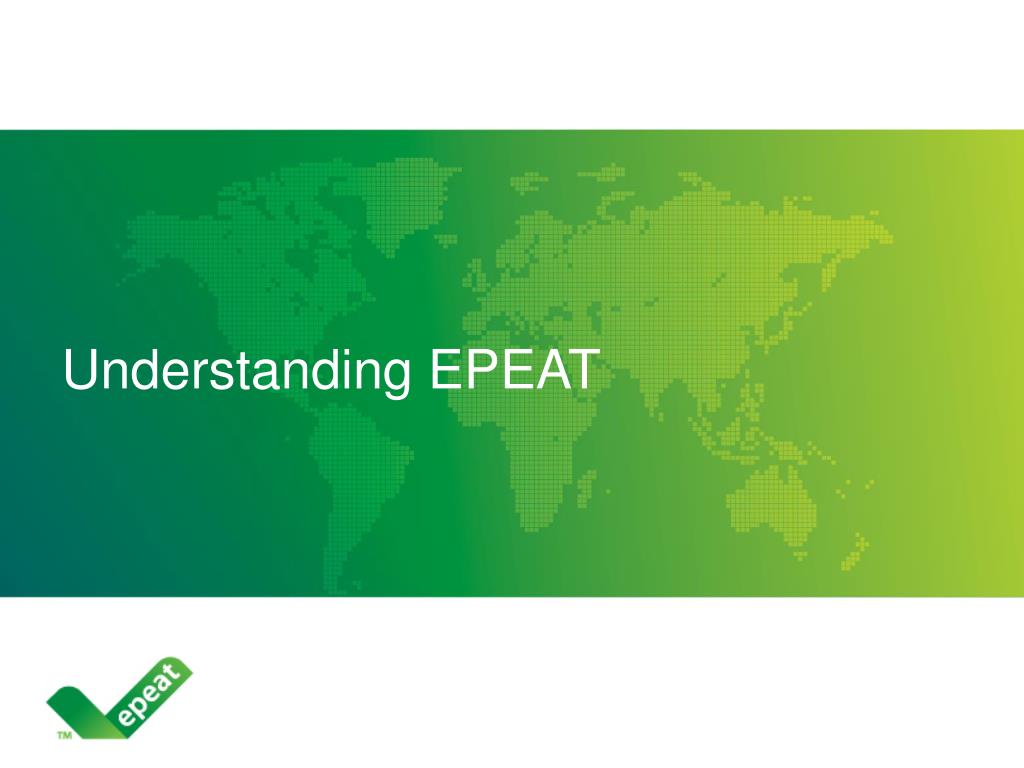 Understanding EPEAT

epeat
TM